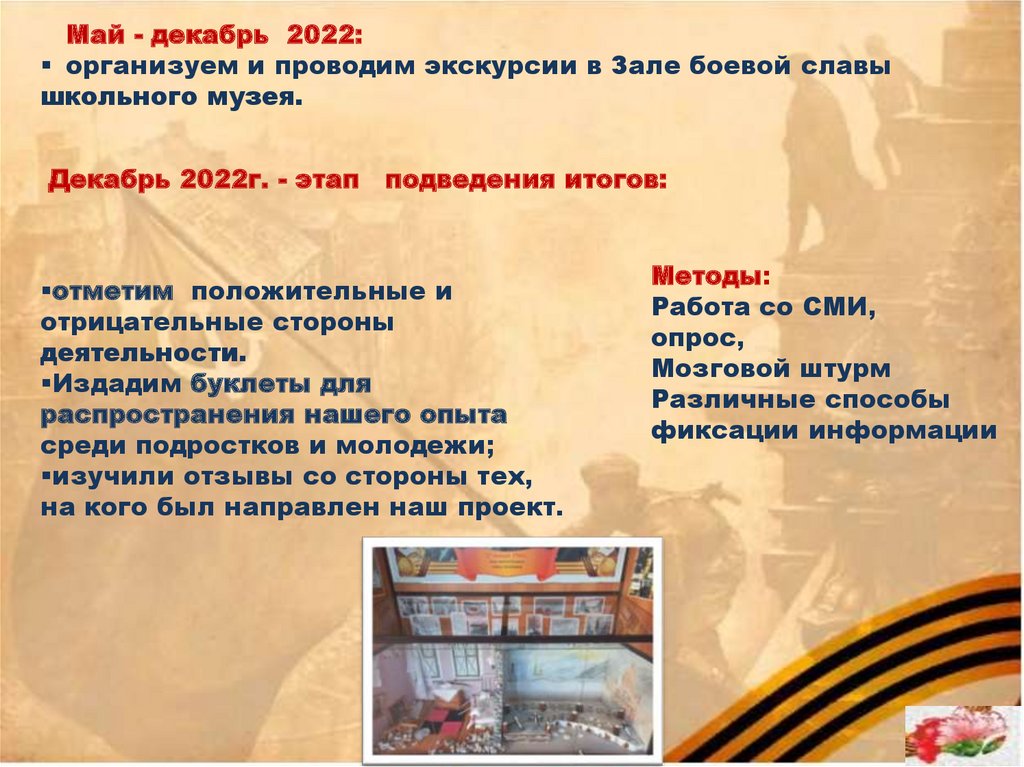 Май - декабрь 2022:
▪ организуем и проводим экскурсии в Зале боевой славы школьного музея.

Декабрь 2022г. - этап подведения итогов:

▪отметим положительные и отрицательные стороны деятельности.
▪Издадим буклеты для распространения нашего опыта среди подростков и молодежи;
▪изучили отзывы со стороны тех, на кого был направлен наш проект.

Методы:
Работа со СМИ,
опрос,
Мозговой штурм
Различные способы фиксации информации